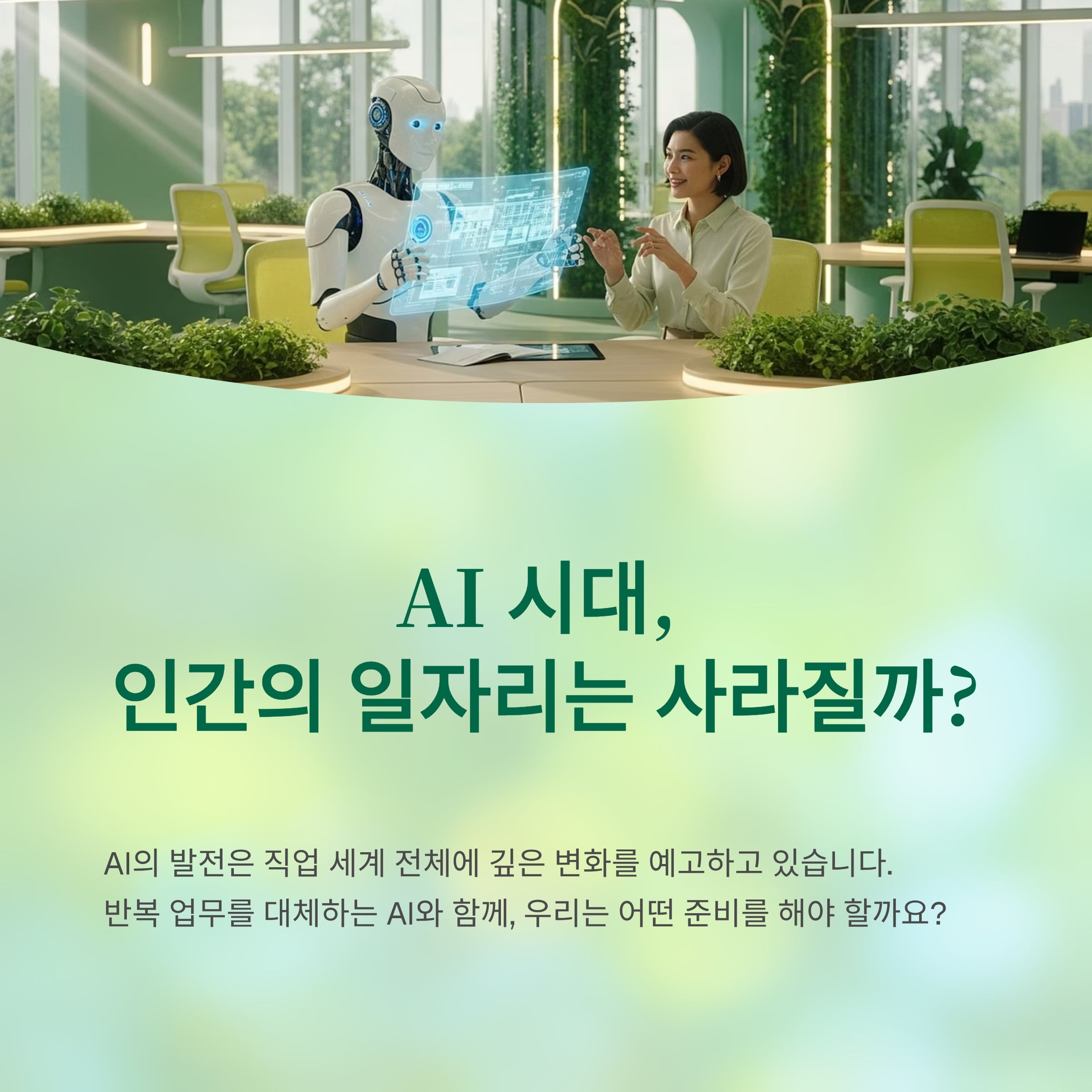 AI 시대,
인간의 일자리는 사라질까?

AI의 발전은 직업 세계 전체에 깊은 변화를 예고하고 있습니다.
반복 업무를 대체하는 AI와 함께, 우리는 어떤 준비를 해야 할까요?